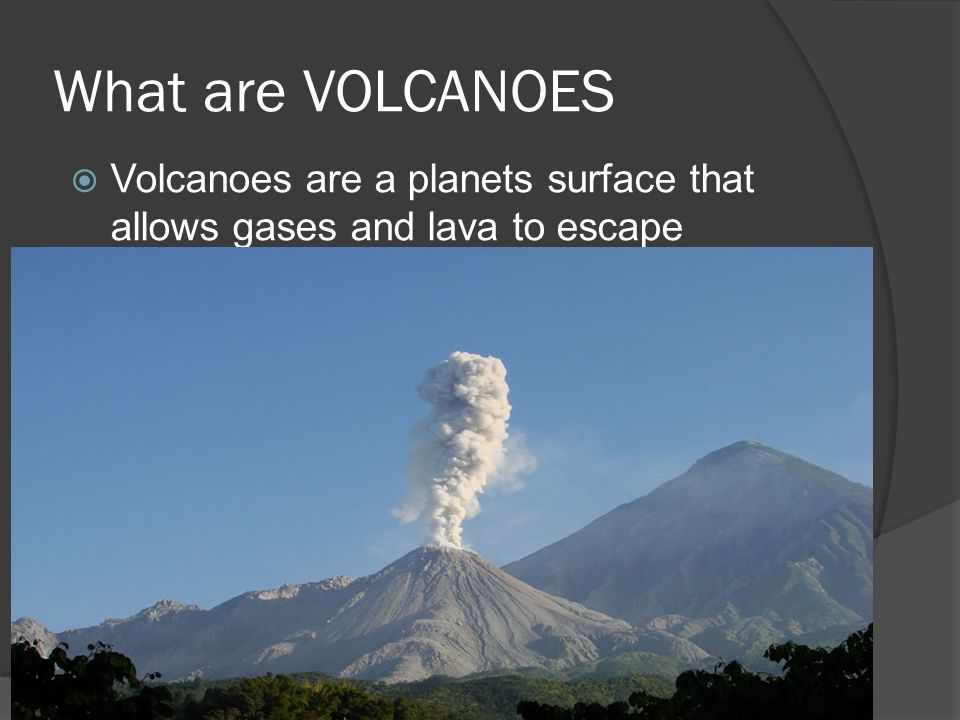 What are VOLCANOES

Volcanoes are a planets surface that allows gases and lava to escape